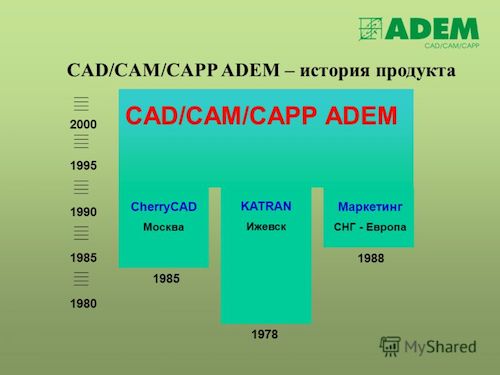 ADEM
CAD/CAM/CAPP

CAD/CAM/CAPP ADEM – история продукта

2000

1995

1990

1985

1980

CAD/CAM/CAPP ADEM

CherryCAD
Москва

1985

KATRAN
Ижевск

1978

Маркетинг
СНГ - Европа

1988

MyShared